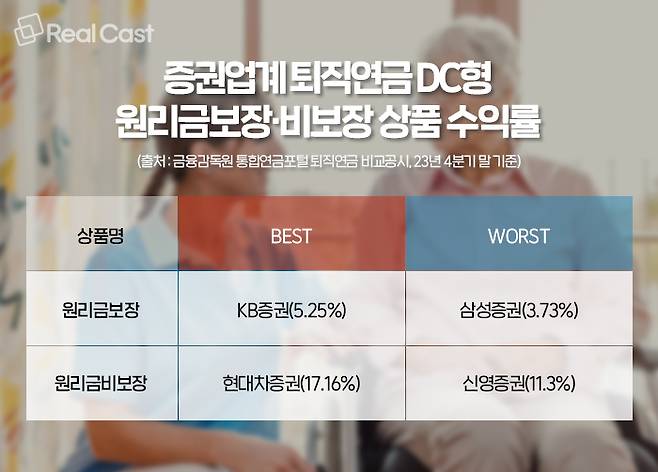 Real Cast

증권업계 퇴직연금 DC형
원리금보장·비보장 상품 수익률

(출처 : 금융감독원 통합연금포털 퇴직연금 비교공시, 23년 4분기 말 기준)

| 상품명 | BEST | WORST |
|---|---|---|
| 원리금보장 | KB증권(5.25%) | 삼성증권(3.73%) |
| 원리금비보장 | 현대차증권(17.16%) | 신영증권(11.3%) |